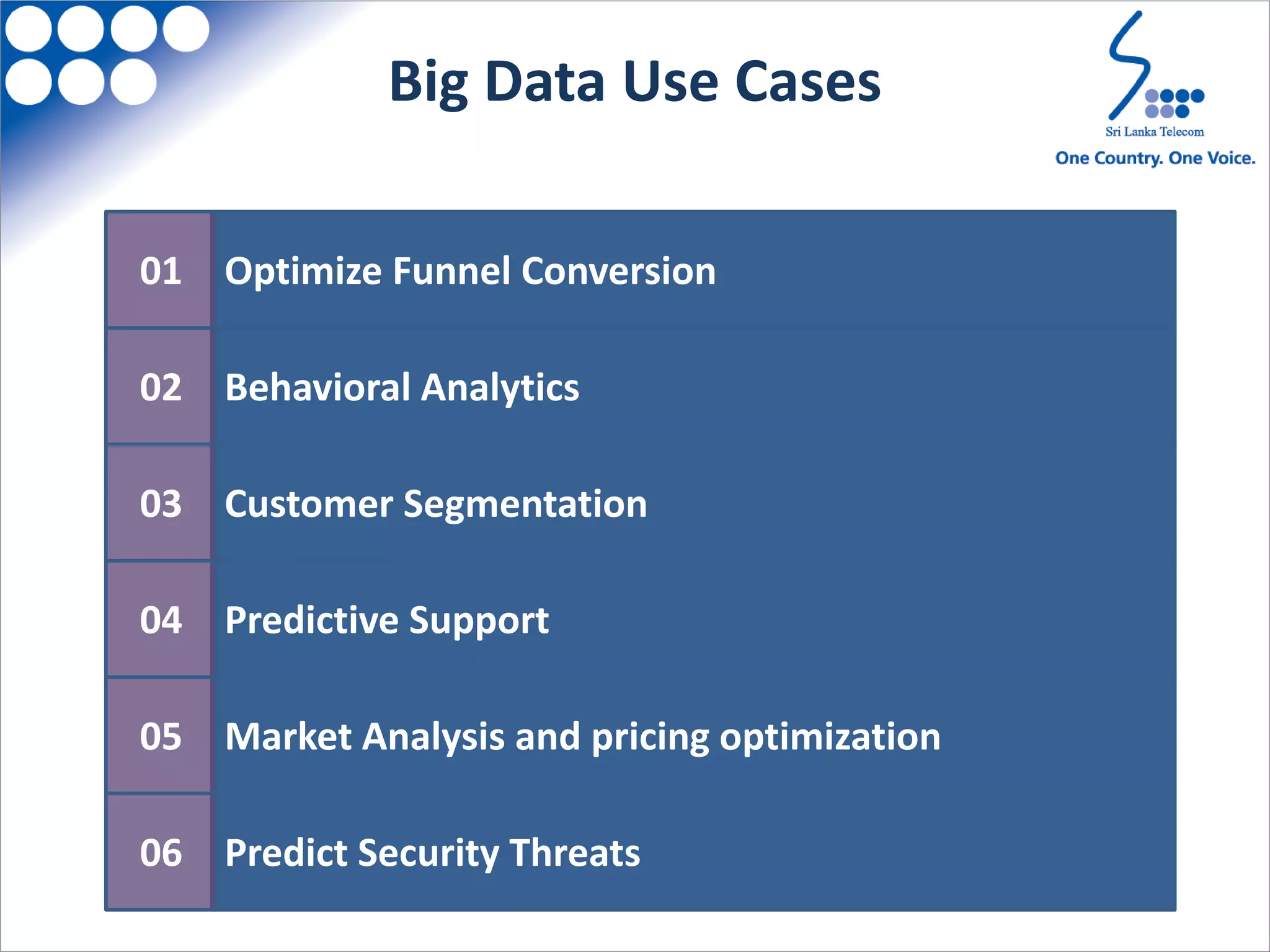 Big Data Use Cases

Sri Lanka Telecom
One Country. One Voice.

01 Optimize Funnel Conversion

02 Behavioral Analytics

03 Customer Segmentation

04 Predictive Support

05 Market Analysis and pricing optimization

06 Predict Security Threats